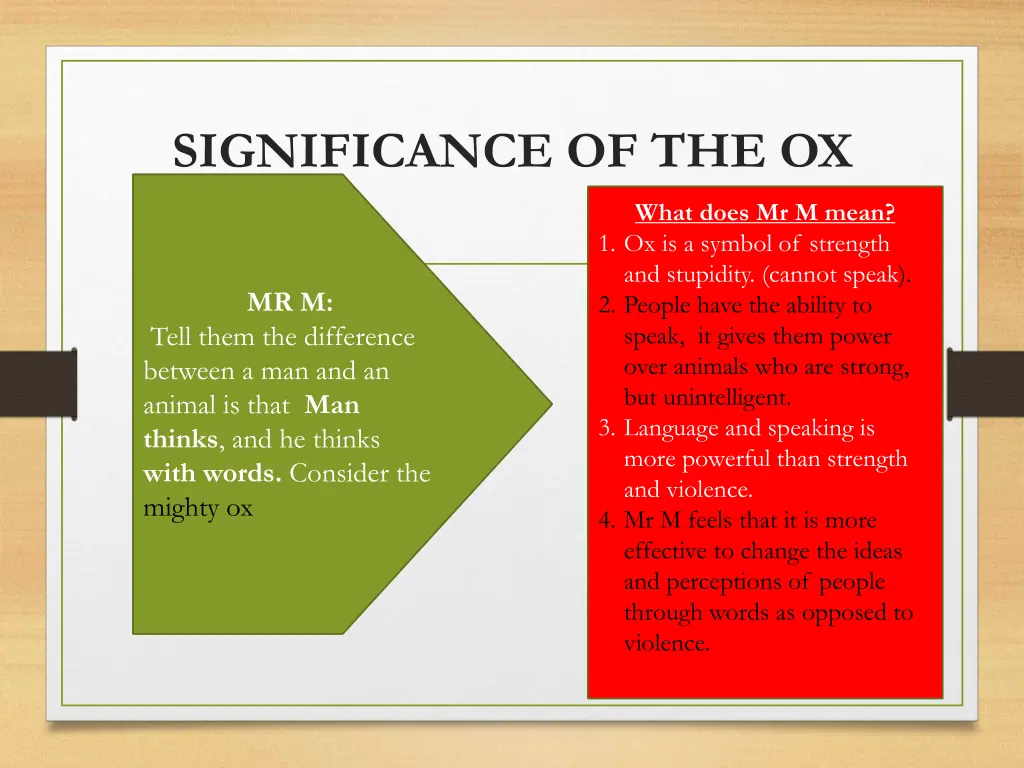 SIGNIFICANCE OF THE OX

MR M:
Tell them the difference between a man and an animal is that Man thinks, and he thinks with words. Consider the mighty ox

What does Mr M mean?
1. Ox is a symbol of strength and stupidity. (cannot speak).
2. People have the ability to speak, it gives them power over animals who are strong, but unintelligent.
3. Language and speaking is more powerful than strength and violence.
4. Mr M feels that it is more effective to change the ideas and perceptions of people through words as opposed to violence.